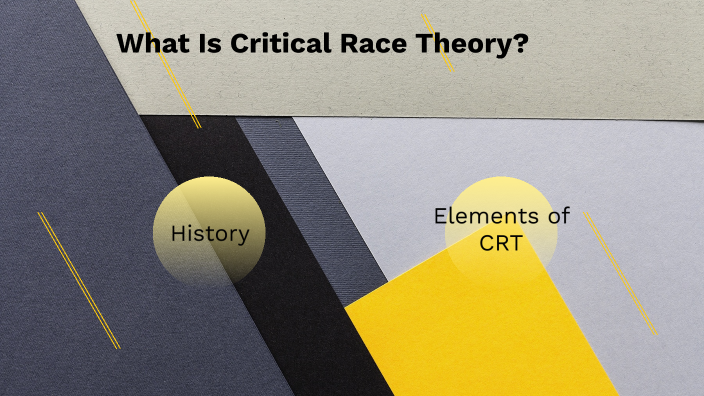 What Is Critical Race Theory?

History

Elements of CRT